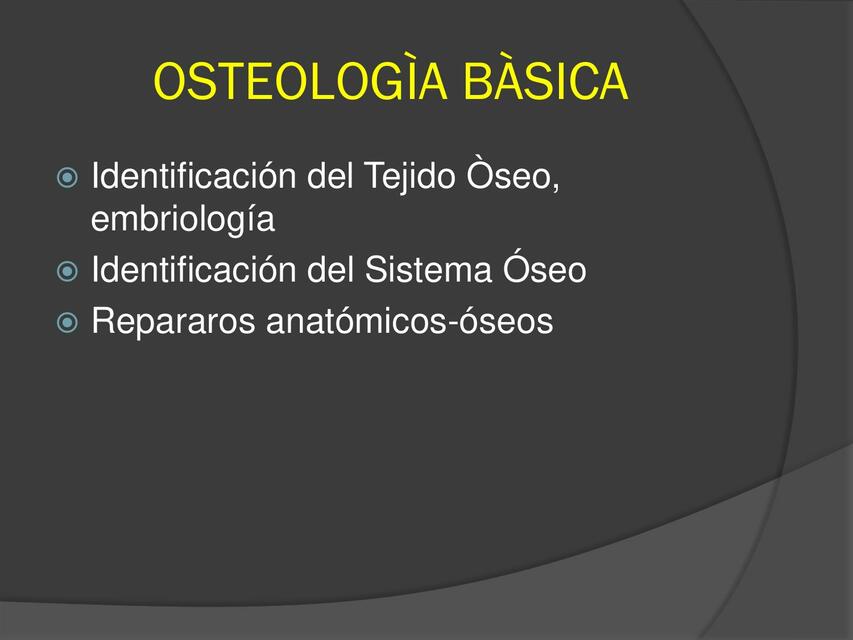 OSTEOLOGÌA BÀSICA

Identificación del Tejido Òseo, embriología
Identificación del Sistema Óseo
Repararos anatómicos-óseos